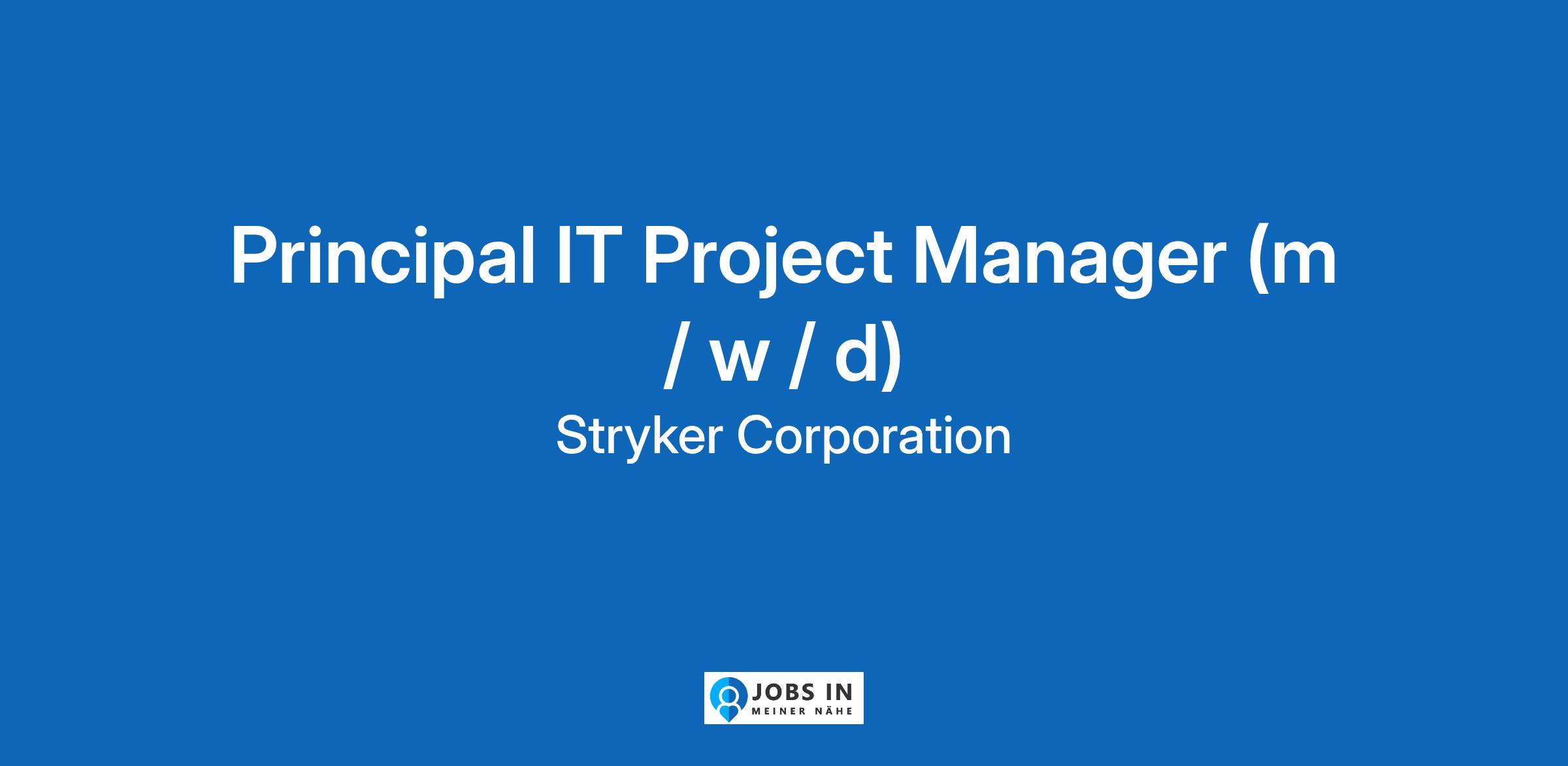 Principal IT Project Manager (m / w / d)
Stryker Corporation

JOBS IN
MEINER NÄHE